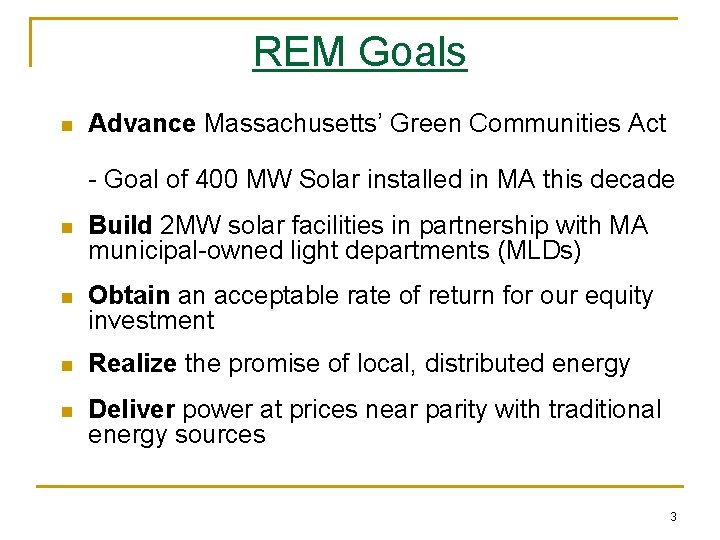 REM Goals

Advance Massachusetts' Green Communities Act

- Goal of 400 MW Solar installed in MA this decade

Build 2MW solar facilities in partnership with MA municipal-owned light departments (MLDs)

Obtain an acceptable rate of return for our equity investment

Realize the promise of local, distributed energy

Deliver power at prices near parity with traditional energy sources

3